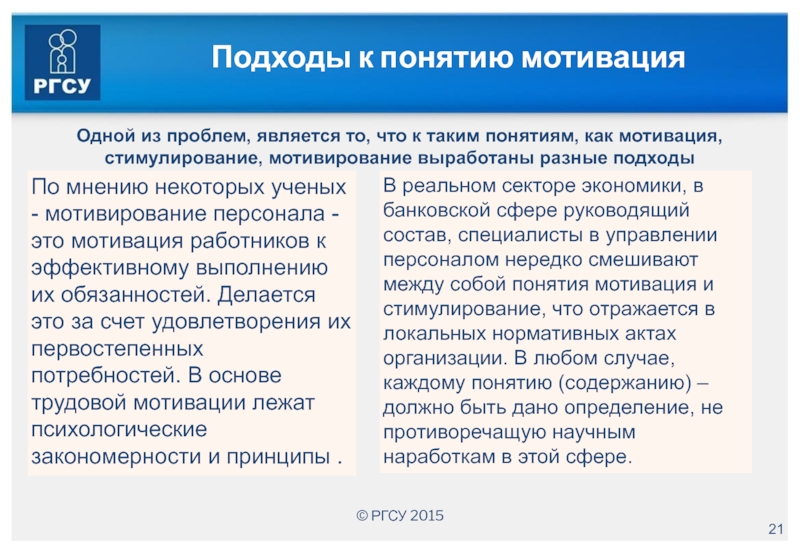 РГСУ

Подходы к понятию мотивация

Одной из проблем, является то, что к таким понятиям, как мотивация, стимулирование, мотивирование выработаны разные подходы

По мнению некоторых ученых - мотивирование персонала - это мотивация работников к эффективному выполнению их обязанностей. Делается это за счет удовлетворения их первостепенных потребностей. В основе трудовой мотивации лежат психологические закономерности и принципы .

В реальном секторе экономики, в банковской сфере руководящий состав, специалисты в управлении персоналом нередко смешивают между собой понятия мотивация и стимулирование, что отражается в локальных нормативных актах организации. В любом случае, каждому понятию (содержанию) – должно быть дано определение, не противоречащую научным наработкам в этой сфере.

© РГСУ 2015

21